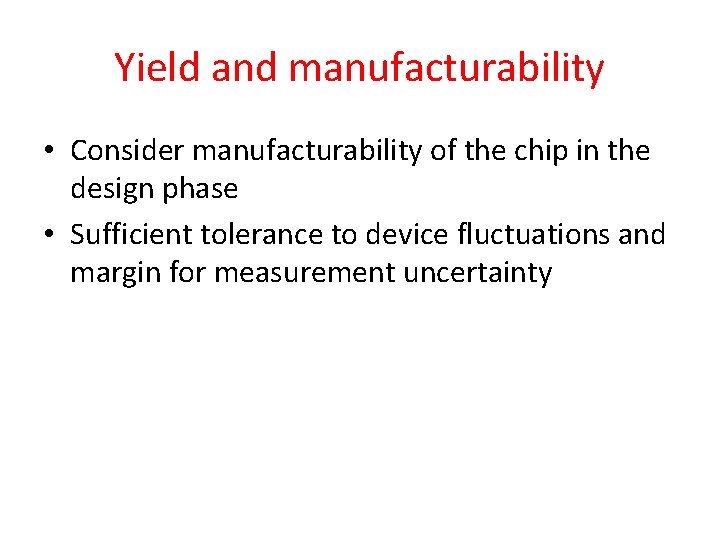 Yield and manufacturability

• Consider manufacturability of the chip in the design phase
• Sufficient tolerance to device fluctuations and margin for measurement uncertainty